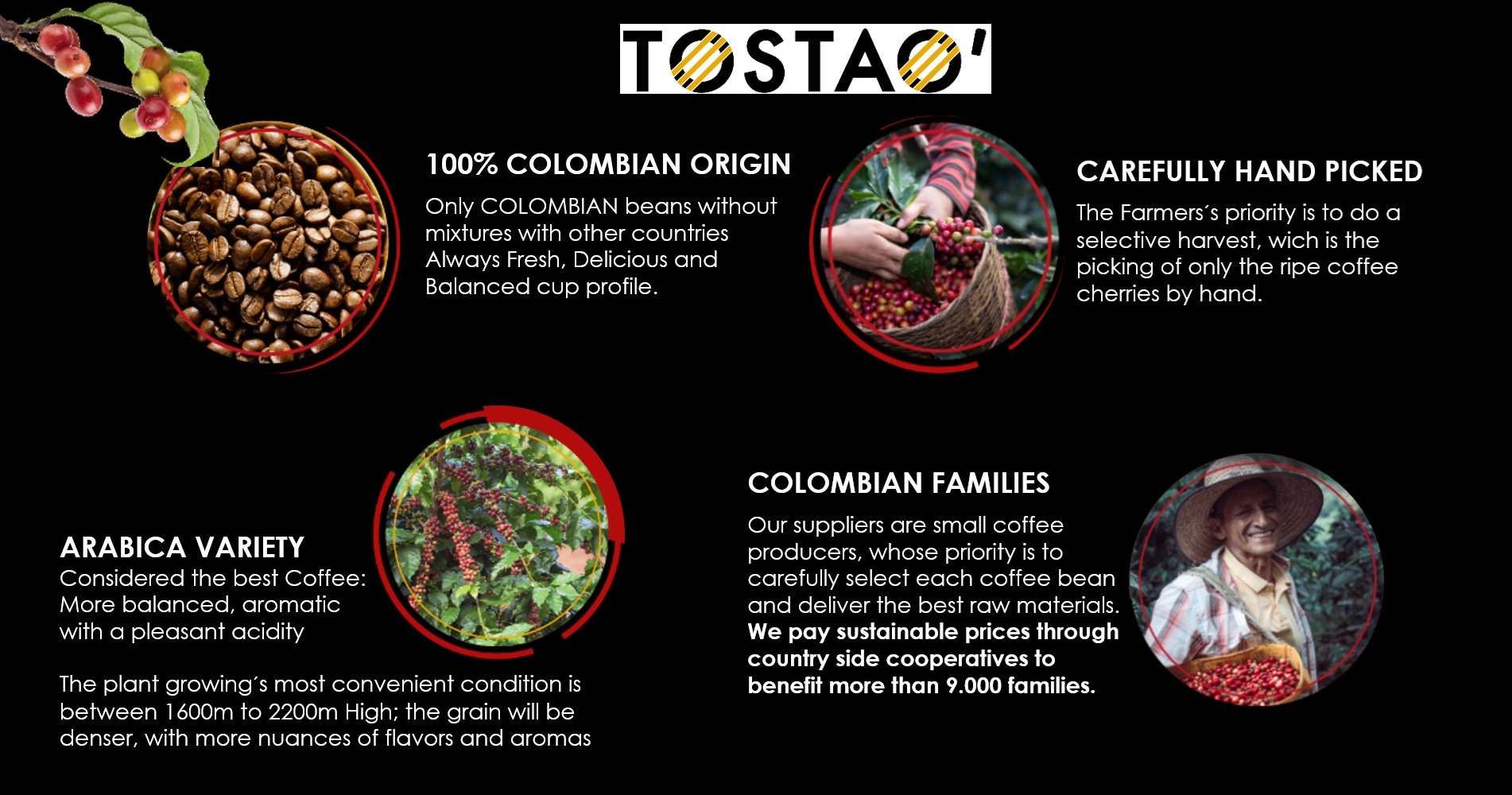 TOSTAO'

100% COLOMBIAN ORIGIN

Only COLOMBIAN beans without mixtures with other countries Always Fresh, Delicious and Balanced cup profile.

CAREFULLY HAND PICKED

The Farmers´s priority is to do a selective harvest, wich is the picking of only the ripe coffee cherries by hand.

ARABICA VARIETY

Considered the best Coffee: More balanced, aromatic with a pleasant acidity

The plant growing´s most convenient condition is between 1600m to 2200m High; the grain will be denser, with more nuances of flavors and aromas

COLOMBIAN FAMILIES

Our suppliers are small coffee producers, whose priority is to carefully select each coffee bean and deliver the best raw materials. We pay sustainable prices through country side cooperatives to benefit more than 9.000 families.